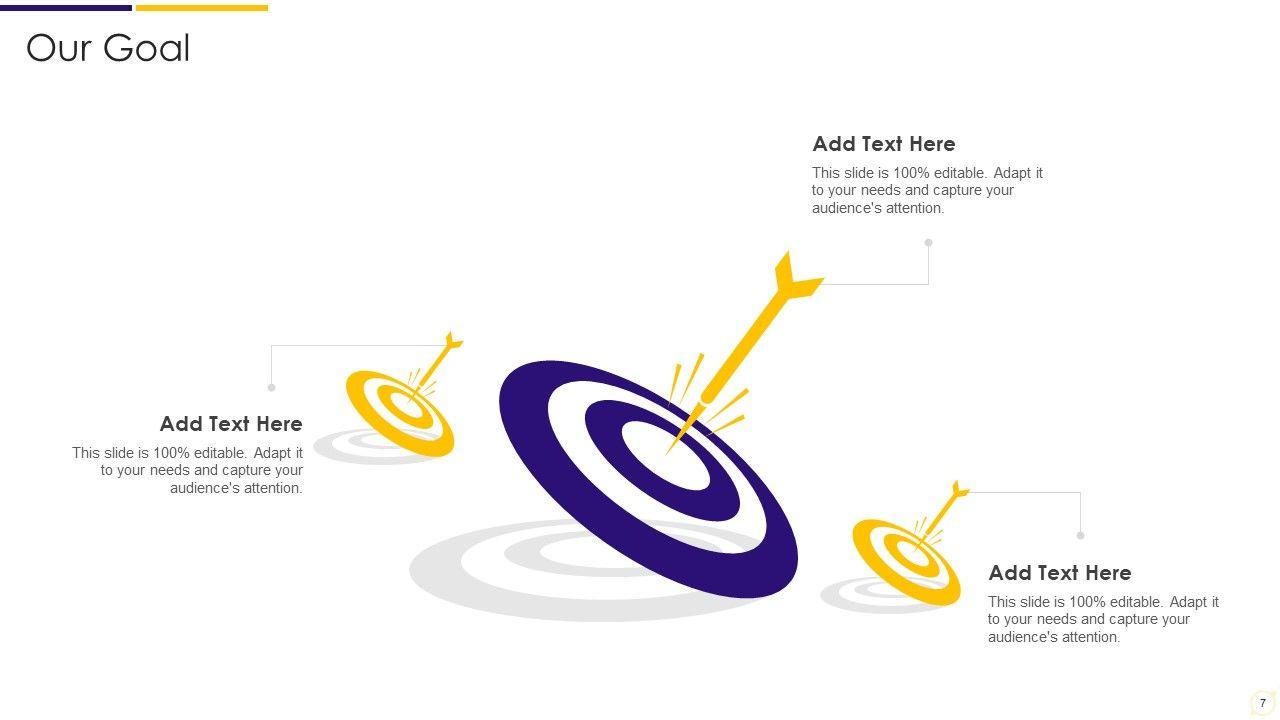 Our Goal

Add Text Here
This slide is 100% editable. Adapt it to your needs and capture your audience's attention.

Add Text Here
This slide is 100% editable. Adapt it to your needs and capture your audience's attention.

Add Text Here
This slide is 100% editable. Adapt it to your needs and capture your audience's attention.

7